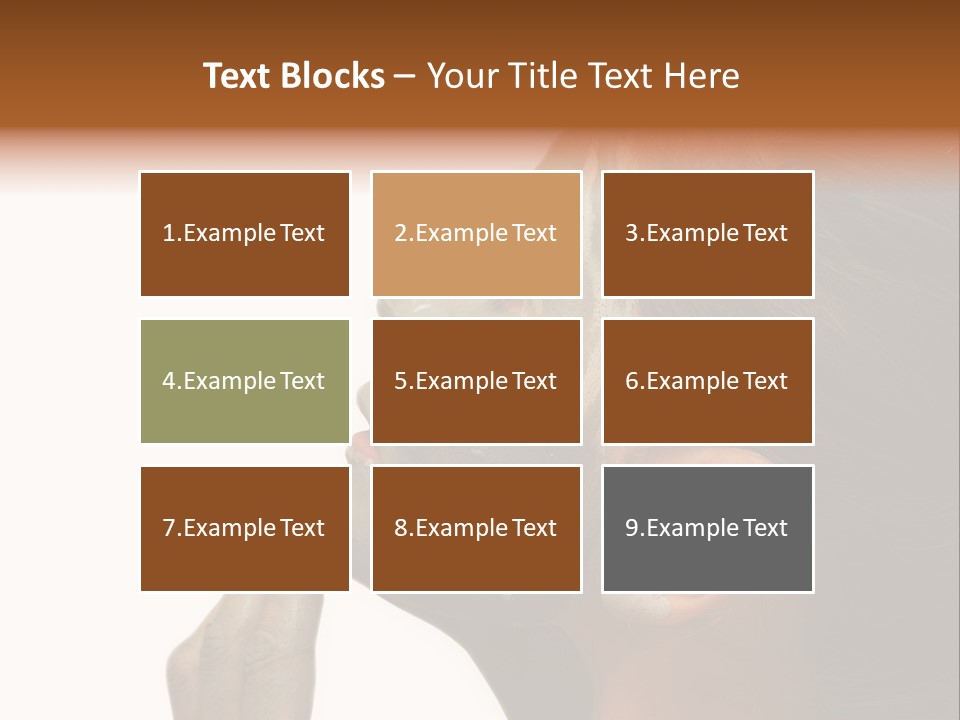 Text Blocks – Your Title Text Here

1.Example Text

2.Example Text

3.Example Text

4.Example Text

5.Example Text

6.Example Text

7.Example Text

8.Example Text

9.Example Text